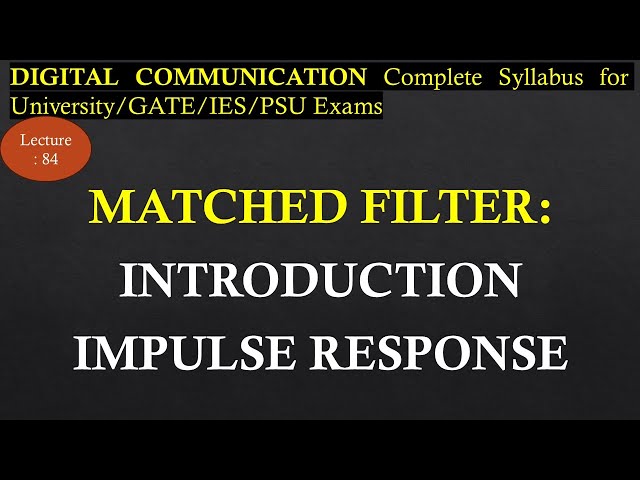 DIGITAL COMMUNICATION Complete Syllabus for University/GATE/IES/PSU Exams

Lecture : 84

MATCHED FILTER:

INTRODUCTION

IMPULSE RESPONSE